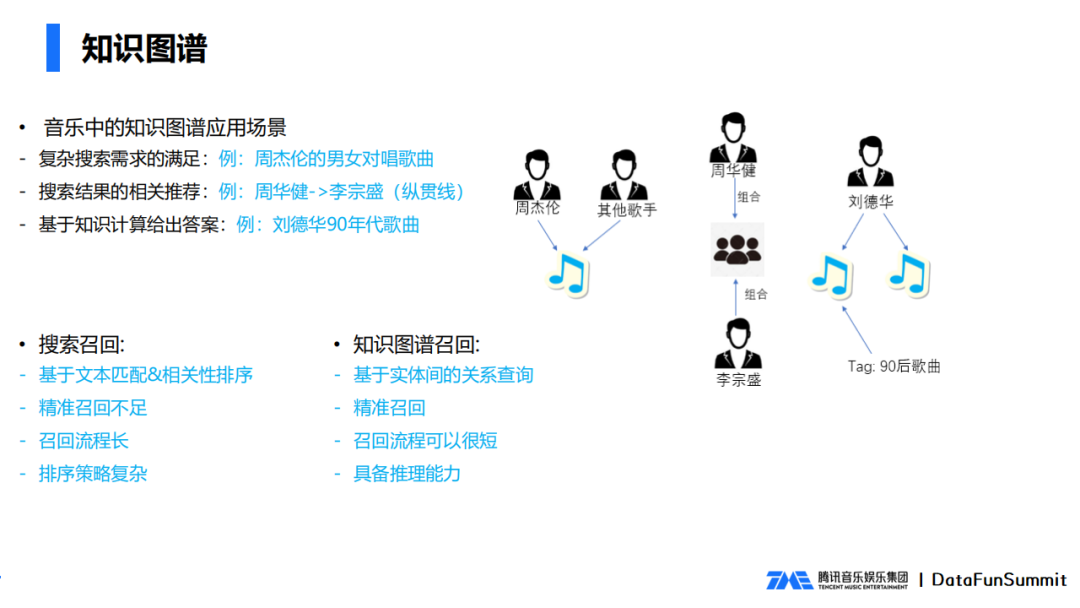 知识图谱

• 音乐中的知识图谱应用场景
- 复杂搜索需求的满足：例：周杰伦的男女对唱歌曲
- 搜索结果的相关推荐：例：周华健->李宗盛（纵贯线）
- 基于知识计算给出答案：例：刘德华90年代歌曲

周杰伦
其他歌手
周华健
组合
组合
李宗盛
刘德华
Tag: 90后歌曲

• 搜索召回:
- 基于文本匹配&相关性排序
- 精准召回不足
- 召回流程长
- 排序策略复杂

• 知识图谱召回:
- 基于实体间的关系查询
- 精准召回
- 召回流程可以很短
- 具备推理能力

TME 腾讯音乐娱乐集团 TENCENT MUSIC ENTERTAINMENT | DataFunSummit